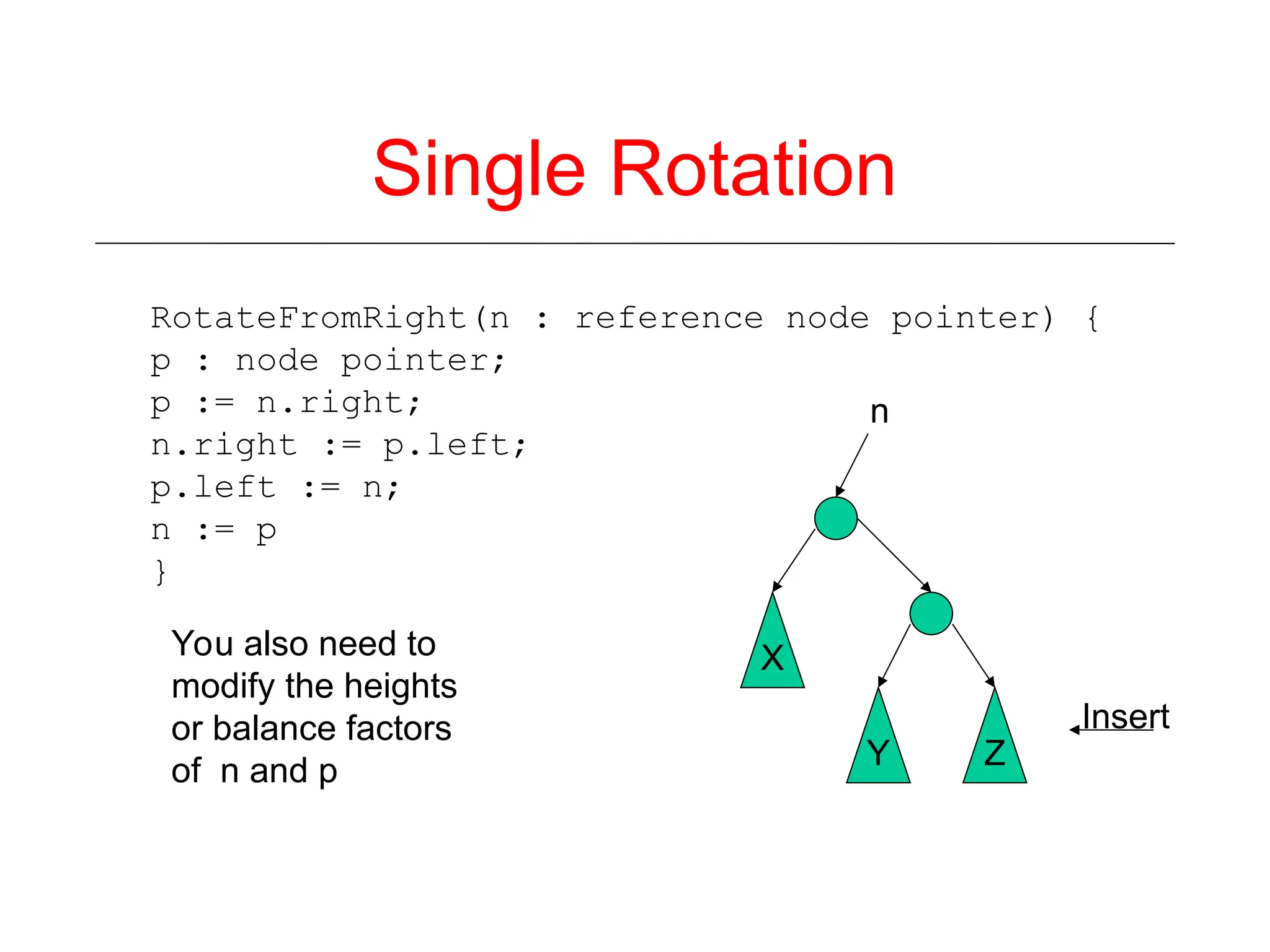 Single Rotation

RotateFromRight(n : reference node pointer) {
p : node pointer;
p := n.right;
n.right := p.left;
p.left := n;
n := p
}

You also need to modify the heights or balance factors of n and p

n

X

Y

Z

Insert